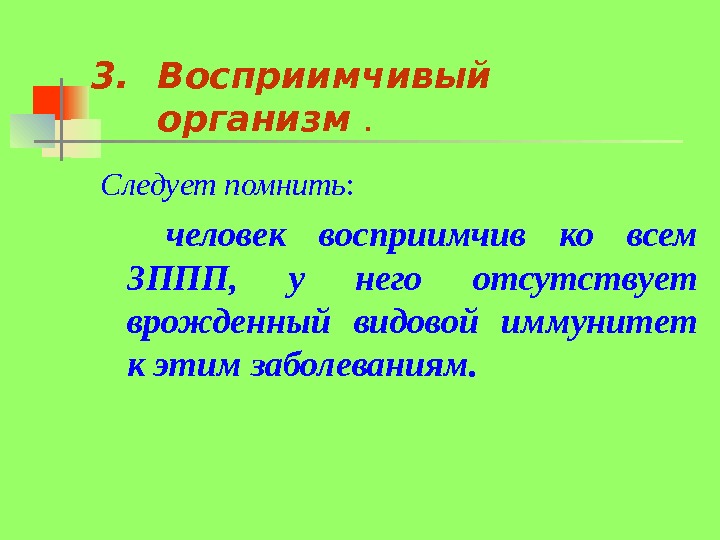 3. Восприимчивый организм .

Следует помнить:

человек восприимчив ко всем ЗППП, у него отсутствует врожденный видовой иммунитет к этим заболеваниям.